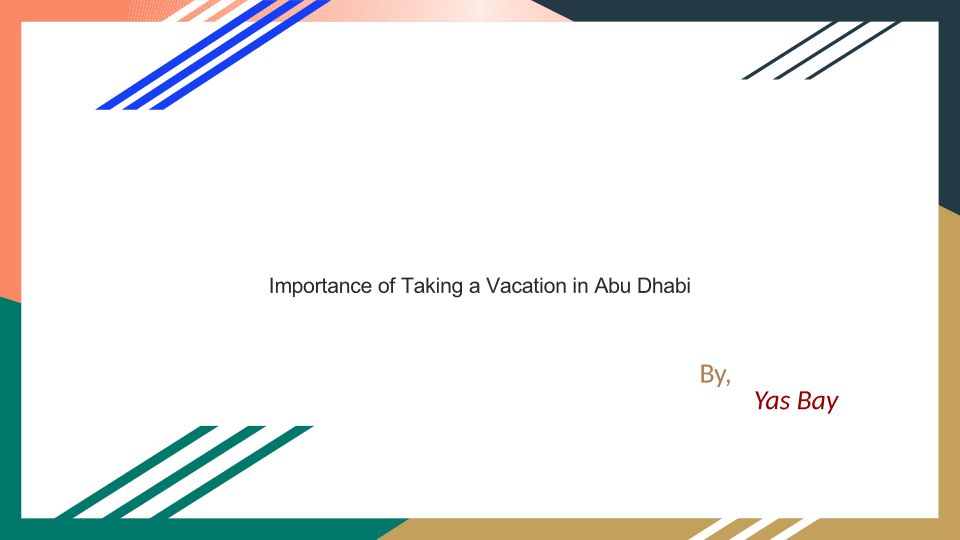 Importance of Taking a Vacation in Abu Dhabi

By,
Yas Bay